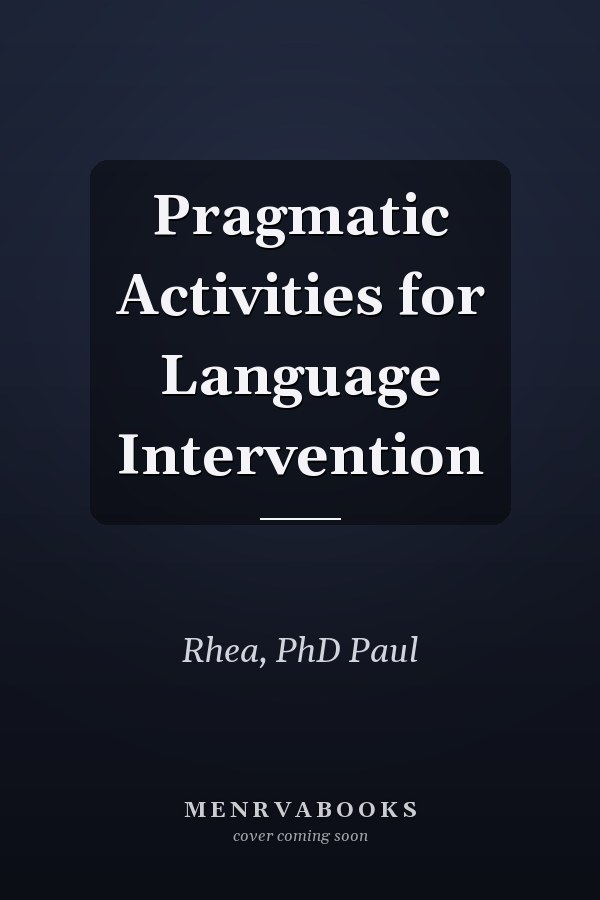 Pragmatic Activities for Language Intervention

Rhea, PhD Paul

MENRVABOOKS
cover coming soon